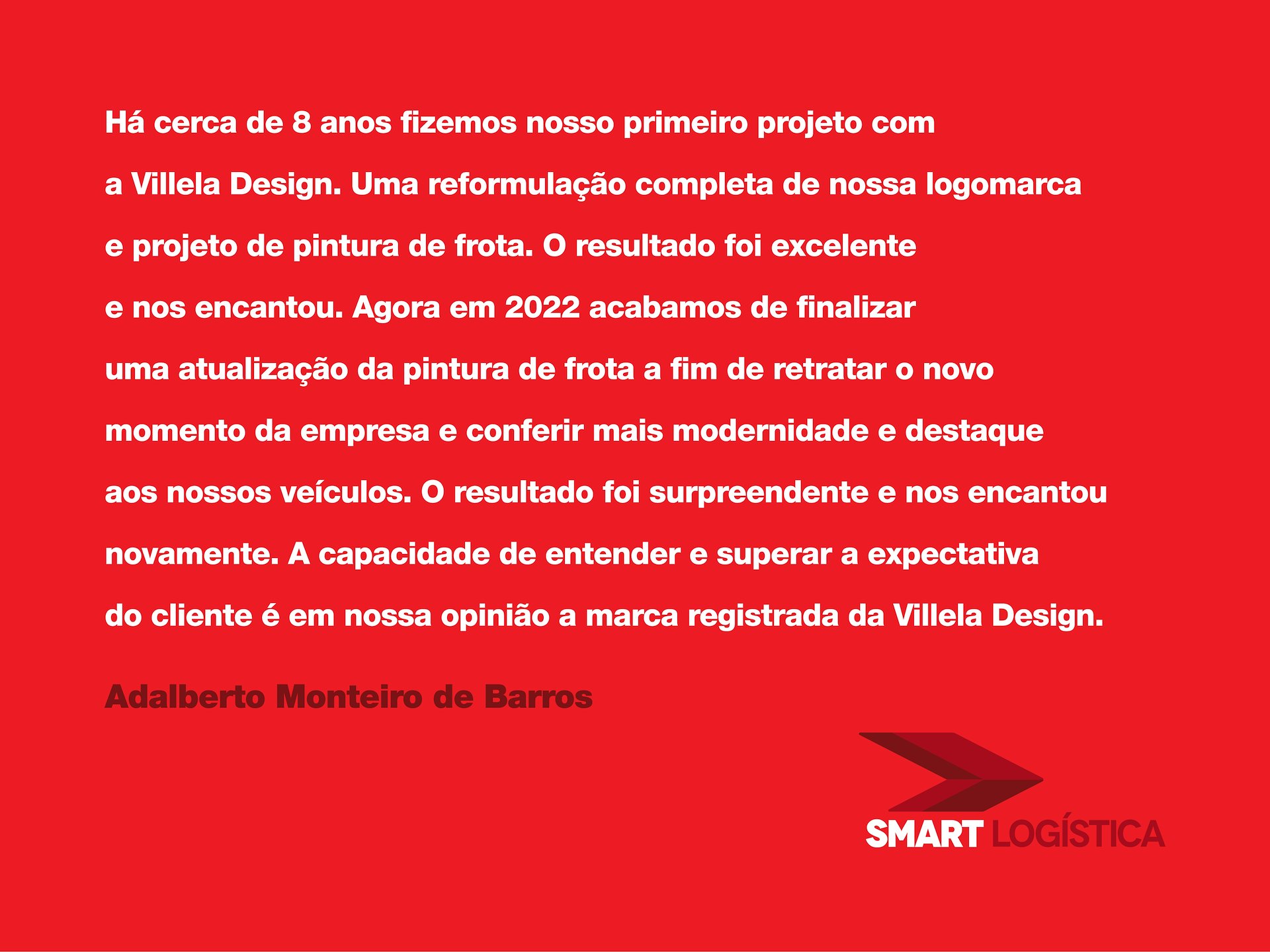 Há cerca de 8 anos fizemos nosso primeiro projeto com a Villela Design. Uma reformulação completa de nossa logomarca e projeto de pintura de frota. O resultado foi excelente e nos encantou. Agora em 2022 acabamos de finalizar uma atualização da pintura de frota a fim de retratar o novo momento da empresa e conferir mais modernidade e destaque aos nossos veículos. O resultado foi surpreendente e nos encantou novamente. A capacidade de entender e superar a expectativa do cliente é em nossa opinião a marca registrada da Villela Design.

Adalberto Monteiro de Barros

SMART LOGÍSTICA